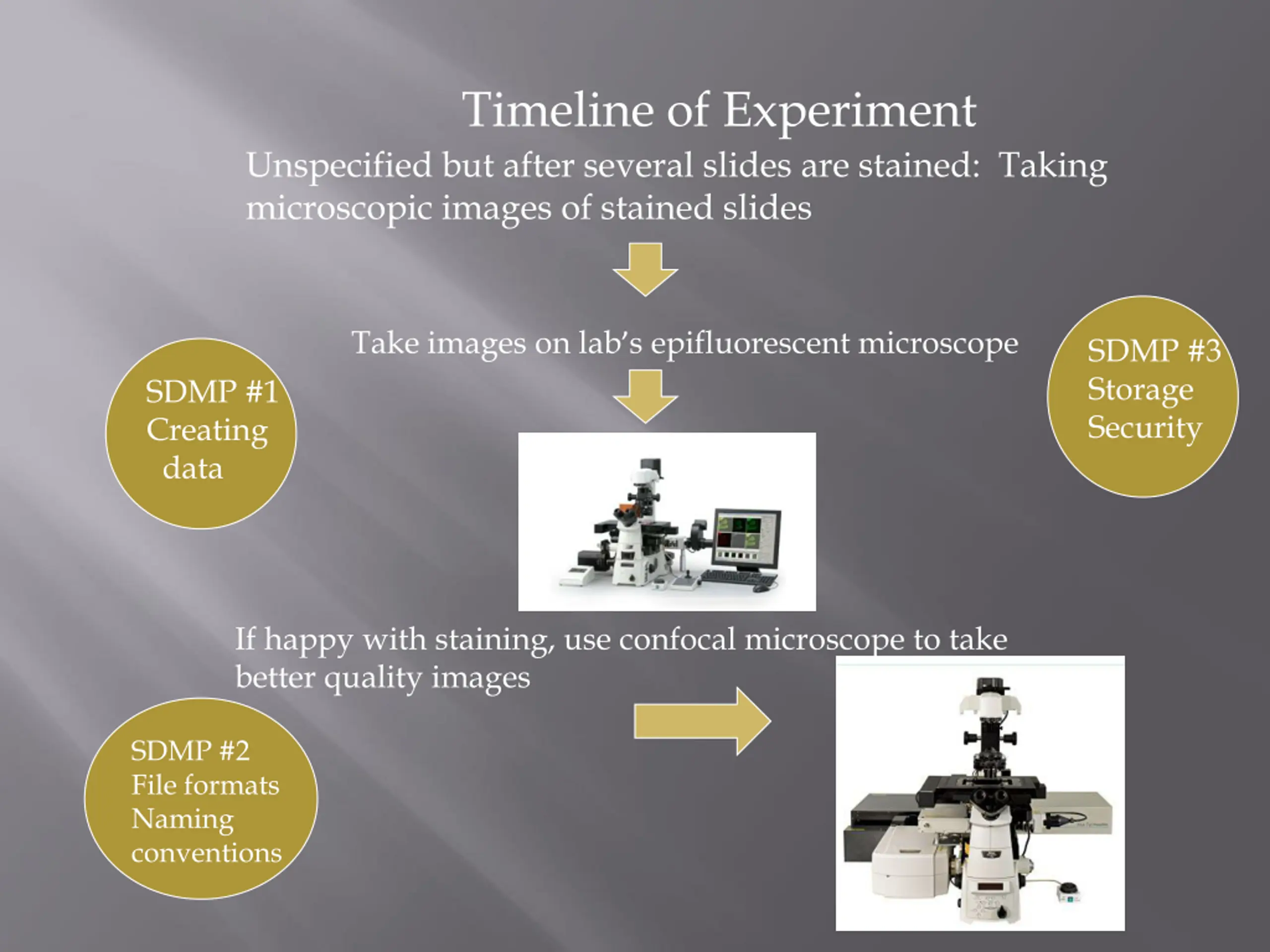 Timeline of Experiment

Unspecified but after several slides are stained:  Taking microscopic images of stained slides

Take images on lab's epifluorescent microscope

SDMP #1
Creating
data

SDMP #3
Storage
Security

If happy with staining, use confocal microscope to take better quality images

SDMP #2
File formats
Naming
conventions